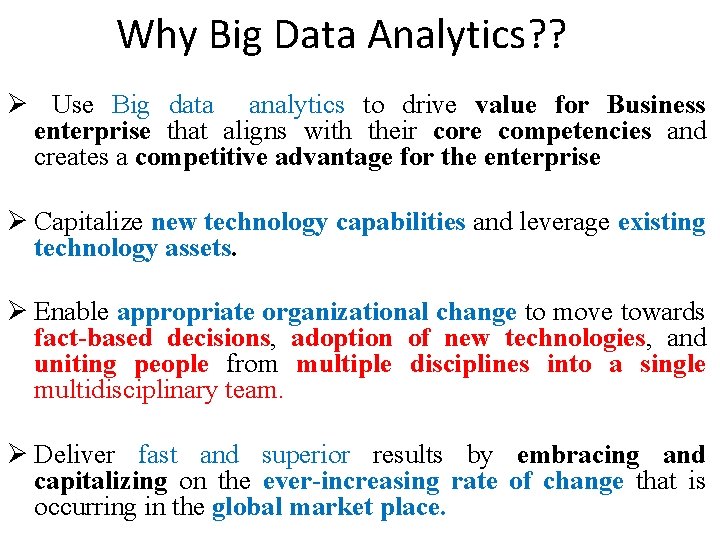 Why Big Data Analytics??

➢ Use Big data analytics to drive value for Business enterprise that aligns with their core competencies and creates a competitive advantage for the enterprise

➢ Capitalize new technology capabilities and leverage existing technology assets.

➢ Enable appropriate organizational change to move towards fact-based decisions, adoption of new technologies, and uniting people from multiple disciplines into a single multidisciplinary team.

➢ Deliver fast and superior results by embracing and capitalizing on the ever-increasing rate of change that is occurring in the global market place.